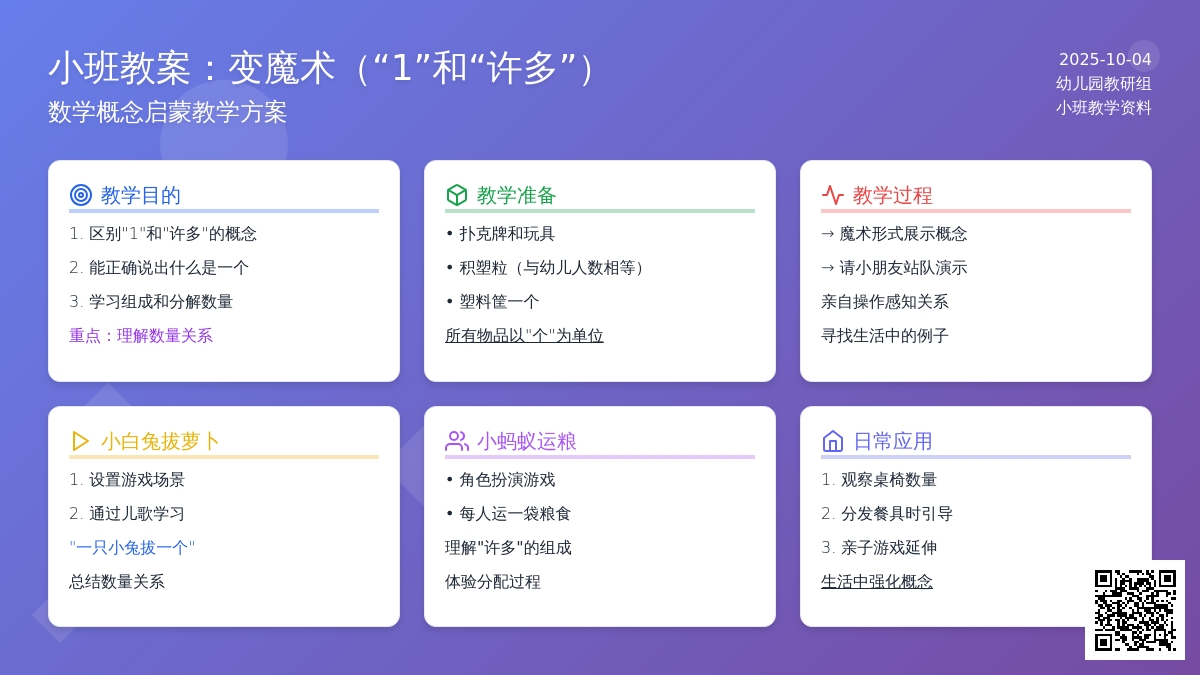 小班教案：变魔术（“1”和“许多”）
数学概念启蒙教学方案

2025-10-04
幼儿园教研组
小班教学资料

教学目的
1. 区别"1"和"许多"的概念
2. 能正确说出什么是一个
3. 学习组成和分解数量
重点：理解数量关系

教学准备
• 扑克牌和玩具
• 积塑粒（与幼儿人数相等）
• 塑料筐一个
所有物品以"个"为单位

教学过程
→ 魔术形式展示概念
→ 请小朋友站队演示
亲自操作感知关系
寻找生活中的例子

小白兔拔萝卜
1. 设置游戏场景
2. 通过儿歌学习
"一只小兔拔一个"
总结数量关系

小蚂蚁运粮
• 角色扮演游戏
• 每人运一袋粮食
理解"许多"的组成
体验分配过程

日常应用
1. 观察桌椅数量
2. 分发餐具时引导
3. 亲子游戏延伸
生活中强化概念